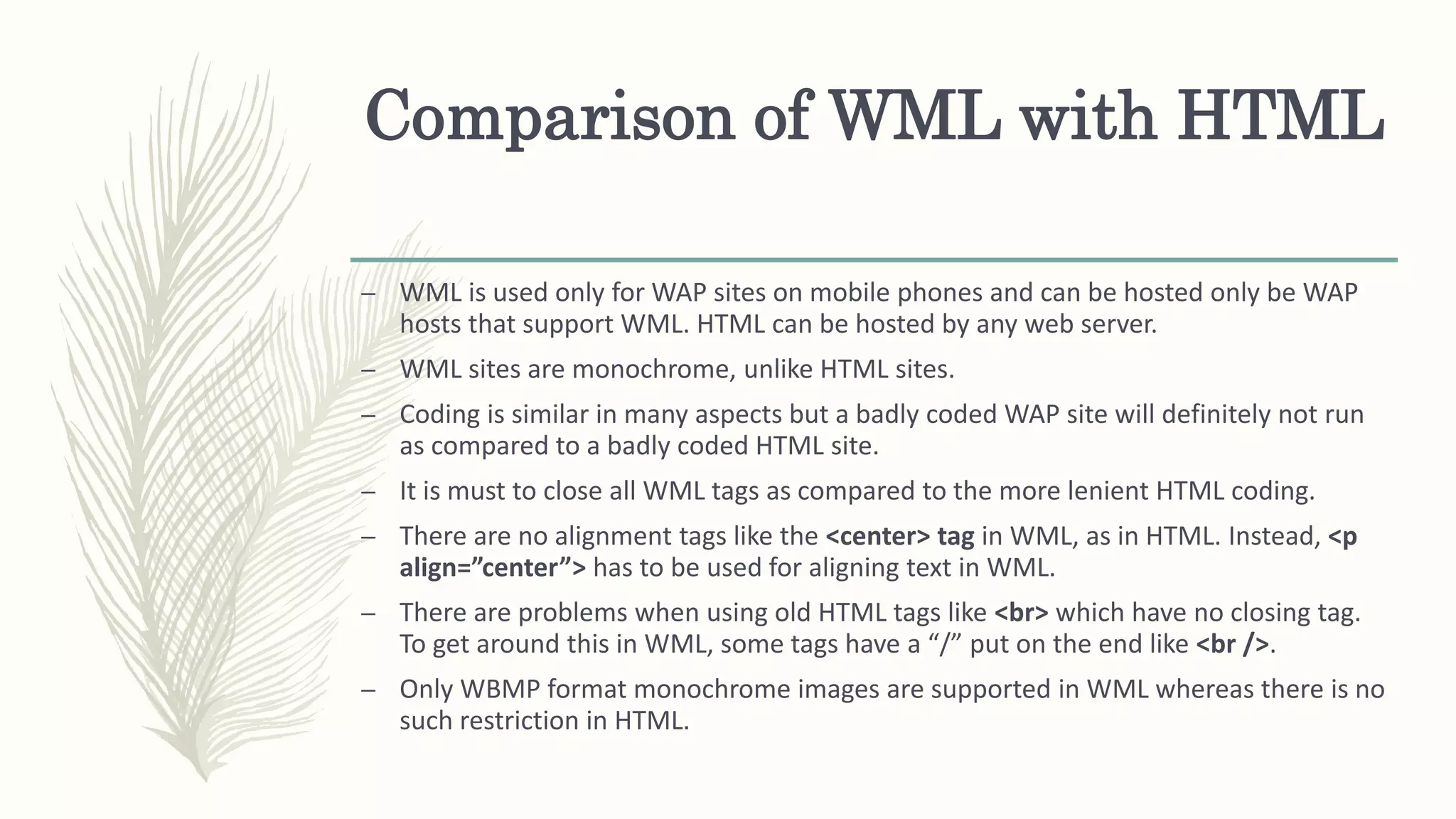 Comparison of WML with HTML

– WML is used only for WAP sites on mobile phones and can be hosted only be WAP hosts that support WML. HTML can be hosted by any web server.

– WML sites are monochrome, unlike HTML sites.

– Coding is similar in many aspects but a badly coded WAP site will definitely not run as compared to a badly coded HTML site.

– It is must to close all WML tags as compared to the more lenient HTML coding.

– There are no alignment tags like the <center> tag in WML, as in HTML. Instead, <p align=”center”> has to be used for aligning text in WML.

– There are problems when using old HTML tags like <br> which have no closing tag. To get around this in WML, some tags have a “/” put on the end like <br />.

– Only WBMP format monochrome images are supported in WML whereas there is no such restriction in HTML.